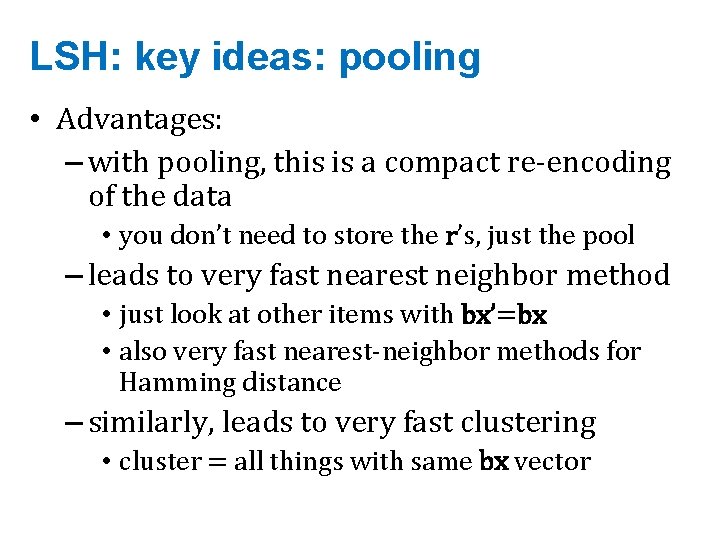 LSH: key ideas: pooling

• Advantages:
– with pooling, this is a compact re-encoding of the data
• you don't need to store the r's, just the pool
– leads to very fast nearest neighbor method
• just look at other items with bx'=bx
• also very fast nearest-neighbor methods for Hamming distance
– similarly, leads to very fast clustering
• cluster = all things with same bx vector